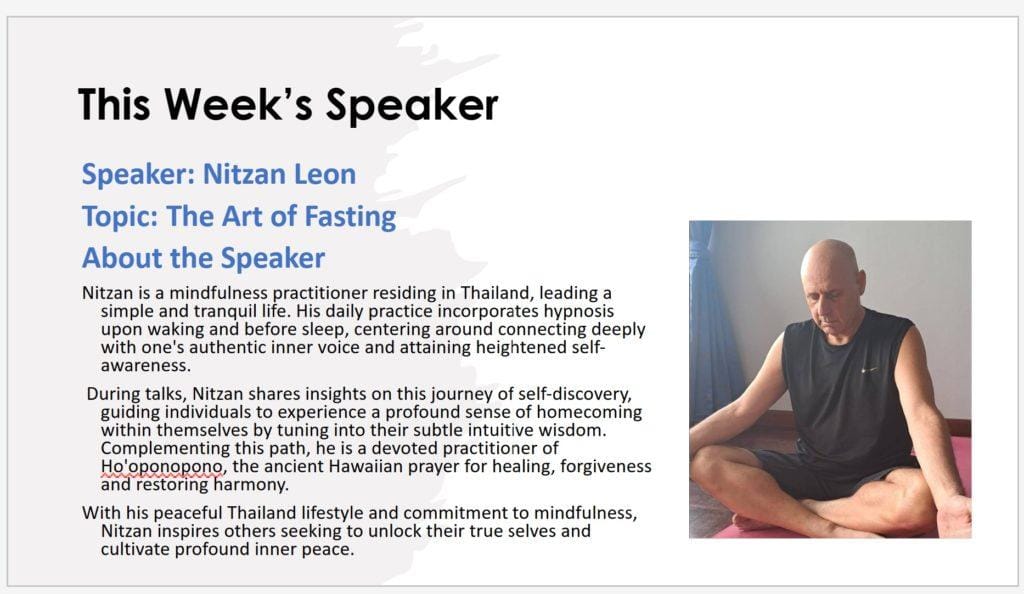 This Week's Speaker

Speaker: Nitzan Leon

Topic: The Art of Fasting

About the Speaker

Nitzan is a mindfulness practitioner residing in Thailand, leading a simple and tranquil life. His daily practice incorporates hypnosis upon waking and before sleep, centering around connecting deeply with one's authentic inner voice and attaining heightened self-awareness.

During talks, Nitzan shares insights on this journey of self-discovery, guiding individuals to experience a profound sense of homecoming within themselves by tuning into their subtle intuitive wisdom. Complementing this path, he is a devoted practitioner of Ho'oponopono, the ancient Hawaiian prayer for healing, forgiveness and restoring harmony.

With his peaceful Thailand lifestyle and commitment to mindfulness, Nitzan inspires others seeking to unlock their true selves and cultivate profound inner peace.